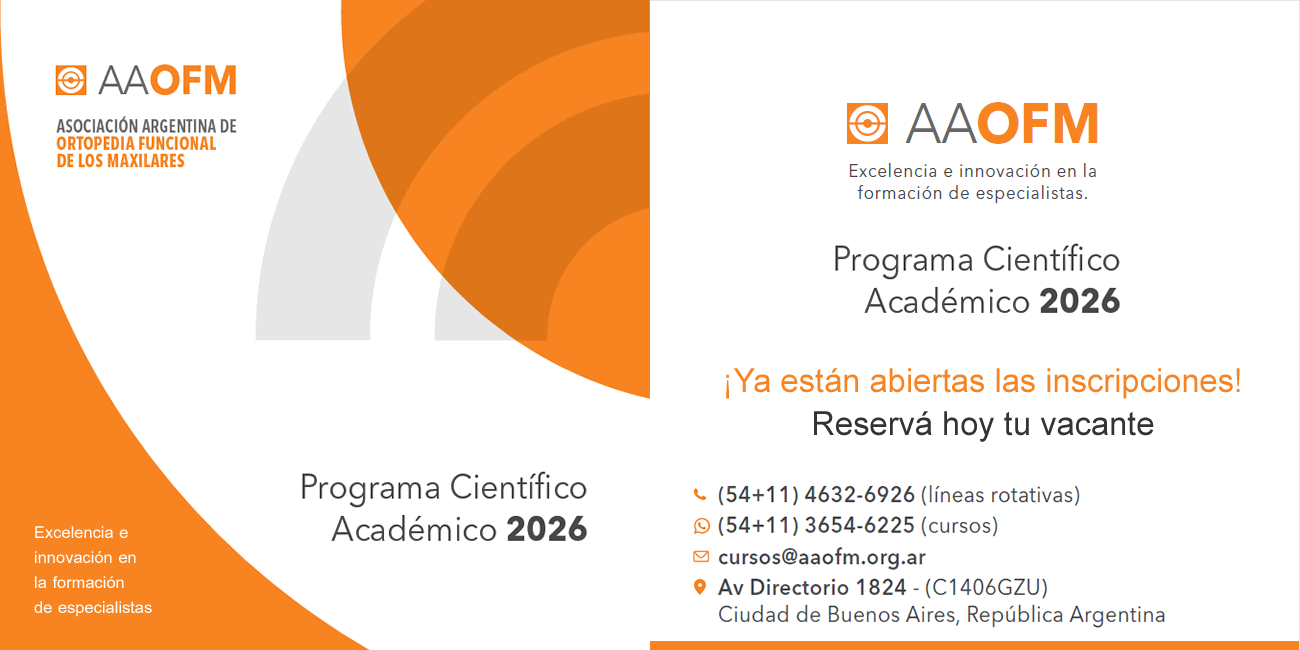 AAOFM

ASOCIACIÓN ARGENTINA DE ORTOPEDIA FUNCIONAL DE LOS MAXILARES

Programa Científico Académico 2026

Excelencia e innovación en la formación de especialistas

AAOFM

Excelencia e innovación en la formación de especialistas.

Programa Científico Académico 2026

¡Ya están abiertas las inscripciones!
Reservá hoy tu vacante

(54+11) 4632-6926 (líneas rotativas)
(54+11) 3654-6225 (cursos)
cursos@aaofm.org.ar
Av Directorio 1824 - (C1406GZU)
Ciudad de Buenos Aires, República Argentina